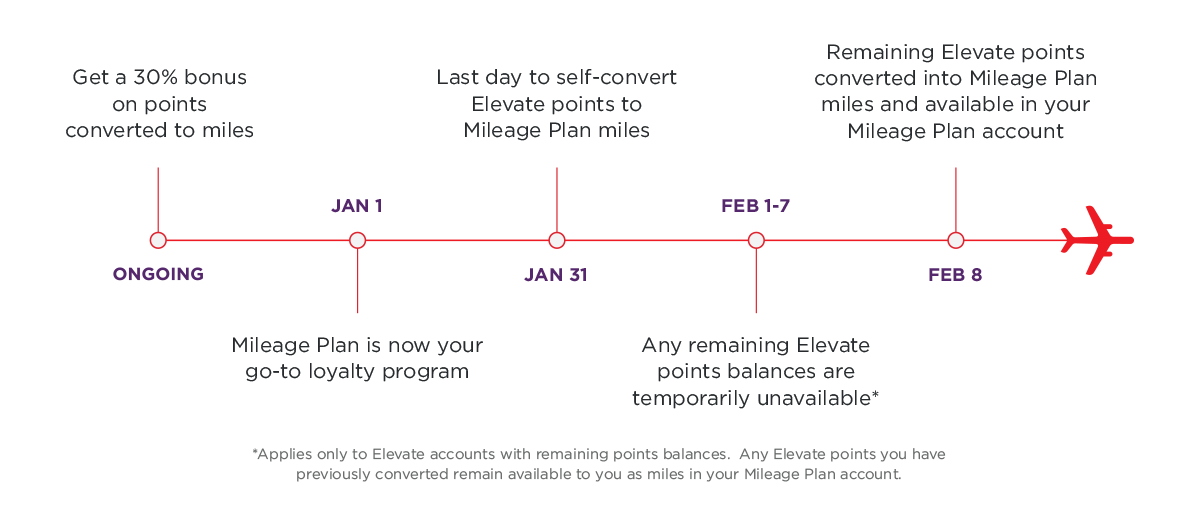 Get a 30% bonus on points converted to miles

ONGOING

JAN 1

Mileage Plan is now your go-to loyalty program

Last day to self-convert Elevate points to Mileage Plan miles

JAN 31

FEB 1-7

Any remaining Elevate points balances are temporarily unavailable*

Remaining Elevate points converted into Mileage Plan miles and available in your Mileage Plan account

FEB 8

*Applies only to Elevate accounts with remaining points balances. Any Elevate points you have previously converted remain available to you as miles in your Mileage Plan account.